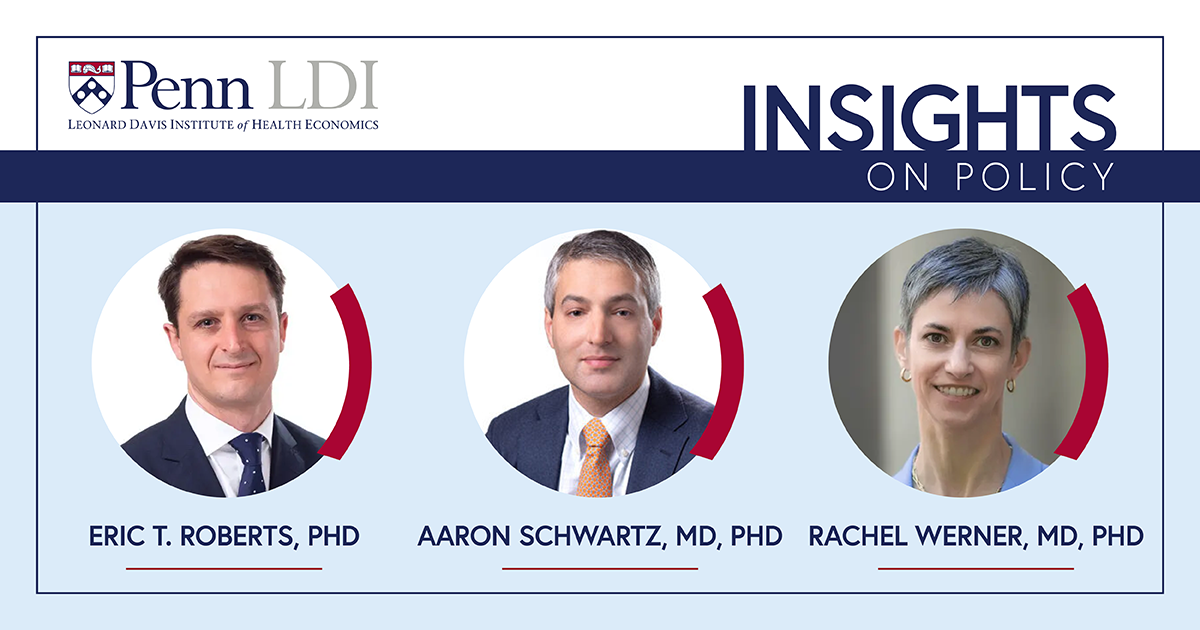 Penn LDI
LEONARD DAVIS INSTITUTE of HEALTH ECONOMICS

INSIGHTS
ON POLICY

ERIC T. ROBERTS, PHD

AARON SCHWARTZ, MD, PHD

RACHEL WERNER, MD, PHD